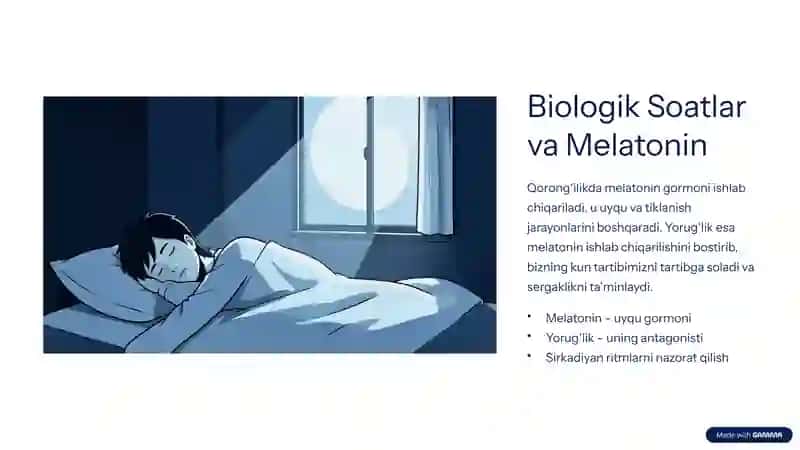 Biologik Soatlar va Melatonin

Qorong'ilikda melatonin gormoni ishlab chiqariladi, u uyqu va tiklanish jarayonlarini boshqaradi. Yorug'lik esa melatonin ishlab chiqarilishini bostirib, bizning kun tartibimizni tartibga soladi va sergaklikni ta'minlaydi.

• Melatonin - uyqu gormoni
• Yorug'lik - uning antagonisti
• Sirkadiyan ritmlarni nazorat qilish

Made with GAMMA